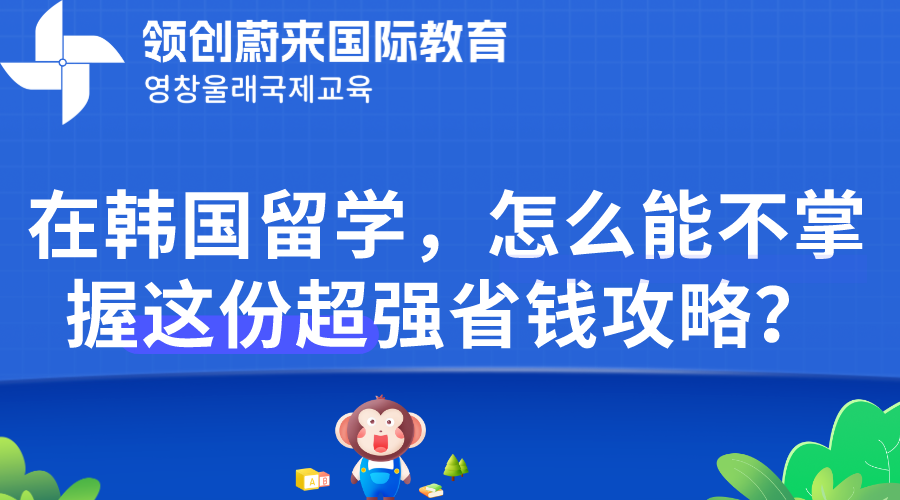 领创蔚来国际教育
영창울래국제교육

在韩国留学，怎么能不掌握这份超强省钱攻略？

A B